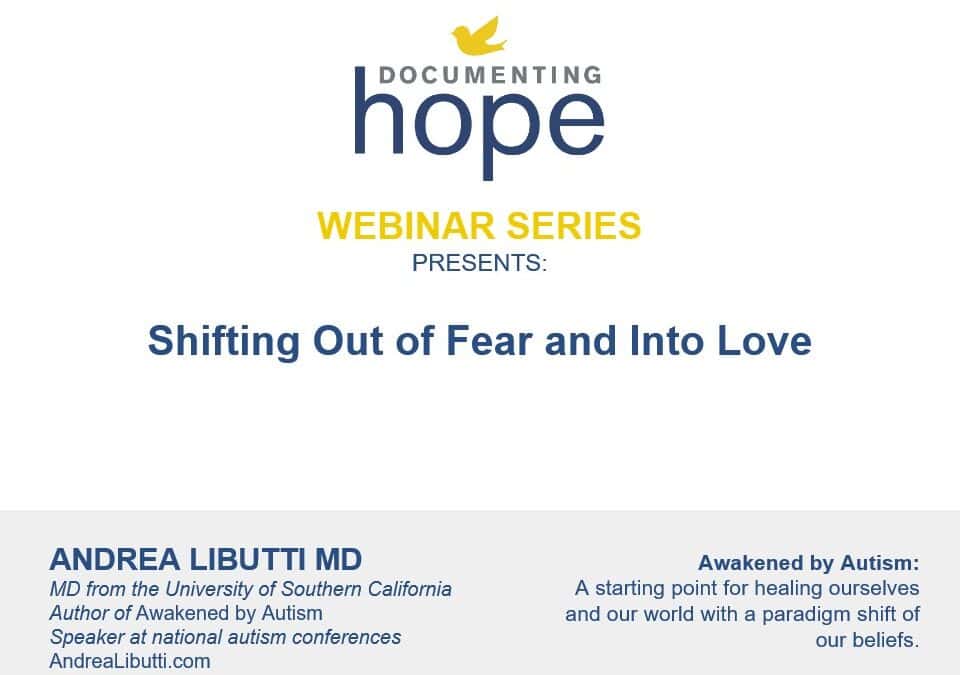 DOCUMENTING
hope

WEBINAR SERIES
PRESENTS:

Shifting Out of Fear and Into Love

ANDREA LIBUTTI MD
MD from the University of Southern California
Author of Awakened by Autism
Speaker at national autism conferences
AndreaLibutti.com

Awakened by Autism:
A starting point for healing ourselves and our world with a paradigm shift of our beliefs.